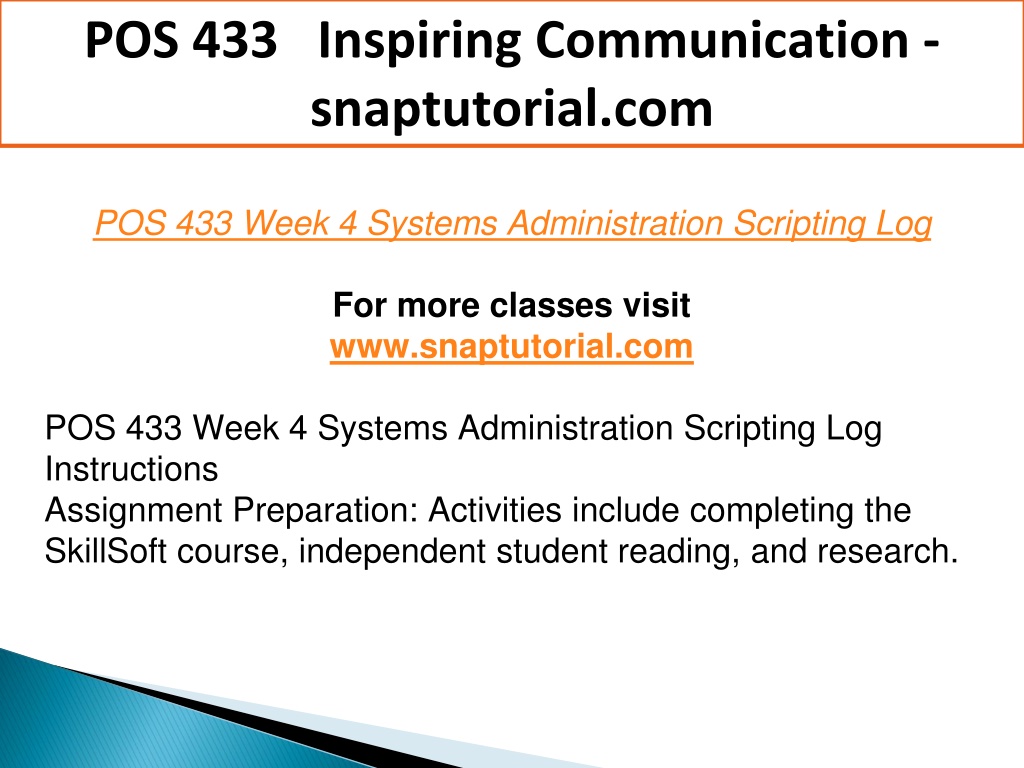 POS 433 Inspiring Communication - snaptutorial.com

POS 433 Week 4 Systems Administration Scripting Log

For more classes visit
www.snaptutorial.com

POS 433 Week 4 Systems Administration Scripting Log
Instructions
Assignment Preparation: Activities include completing the SkillSoft course, independent student reading, and research.